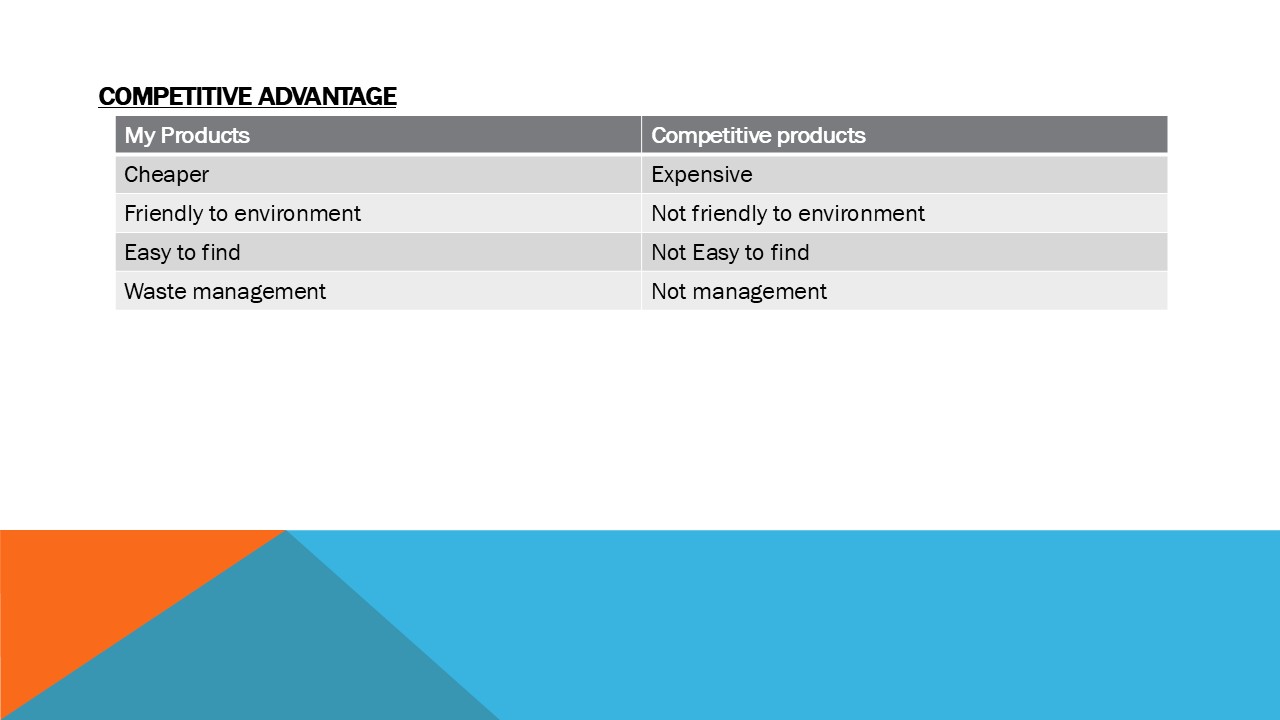 COMPETITIVE ADVANTAGE

| My Products | Competitive products |
|---|---|
| Cheaper | Expensive |
| Friendly to environment | Not friendly to environment |
| Easy to find | Not Easy to find |
| Waste management | Not management |